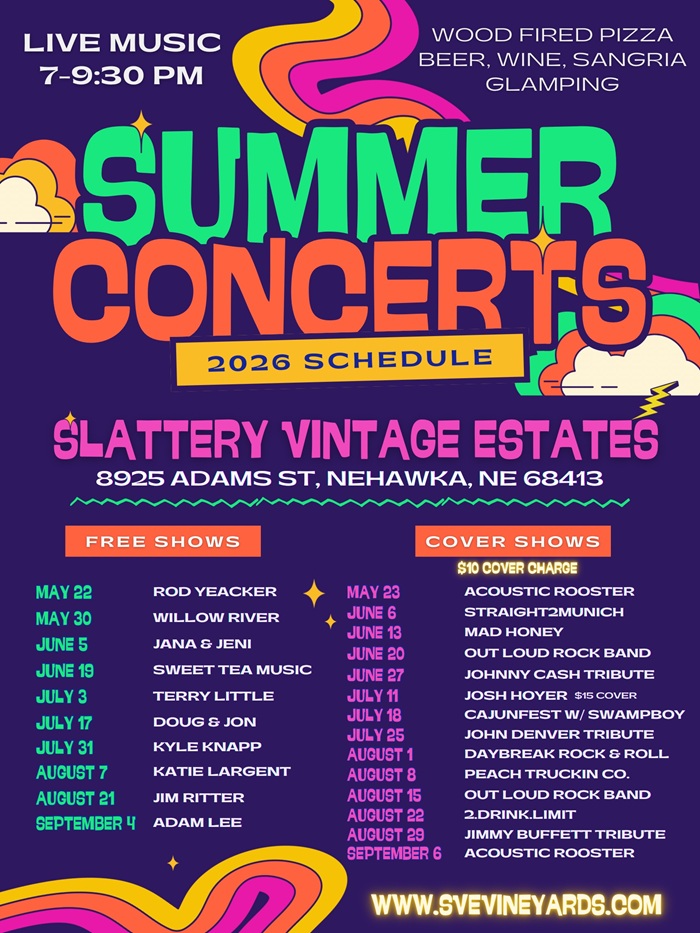 LIVE MUSIC
7-9:30 PM

WOOD FIRED PIZZA
BEER, WINE, SANGRIA
GLAMPING

SUMMER CONCERTS

2026 SCHEDULE

SLATTERY VINTAGE ESTATES
8925 ADAMS ST, NEHAWKA, NE 68413

FREE SHOWS

| | |
|---|---|
| MAY 22 | ROD YEACKER |
| MAY 30 | WILLOW RIVER |
| JUNE 5 | JANA & JENI |
| JUNE 19 | SWEET TEA MUSIC |
| JULY 3 | TERRY LITTLE |
| JULY 17 | DOUG & JON |
| JULY 31 | KYLE KNAPP |
| AUGUST 7 | KATIE LARGENT |
| AUGUST 21 | JIM RITTER |
| SEPTEMBER 4 | ADAM LEE |

COVER SHOWS
$10 COVER CHARGE

| | |
|---|---|
| MAY 23 | ACOUSTIC ROOSTER |
| JUNE 6 | STRAIGHT2MUNICH |
| JUNE 13 | MAD HONEY |
| JUNE 20 | OUT LOUD ROCK BAND |
| JUNE 27 | JOHNNY CASH TRIBUTE |
| JULY 11 | JOSH HOYER $15 COVER |
| JULY 18 | CAJUNFEST W/ SWAMPBOY |
| JULY 25 | JOHN DENVER TRIBUTE |
| AUGUST 1 | DAYBREAK ROCK & ROLL |
| AUGUST 8 | PEACH TRUCKIN CO. |
| AUGUST 15 | OUT LOUD ROCK BAND |
| AUGUST 22 | 2.DRINK.LIMIT |
| AUGUST 29 | JIMMY BUFFETT TRIBUTE |
| SEPTEMBER 6 | ACOUSTIC ROOSTER |

WWW.SVEVINEYARDS.COM